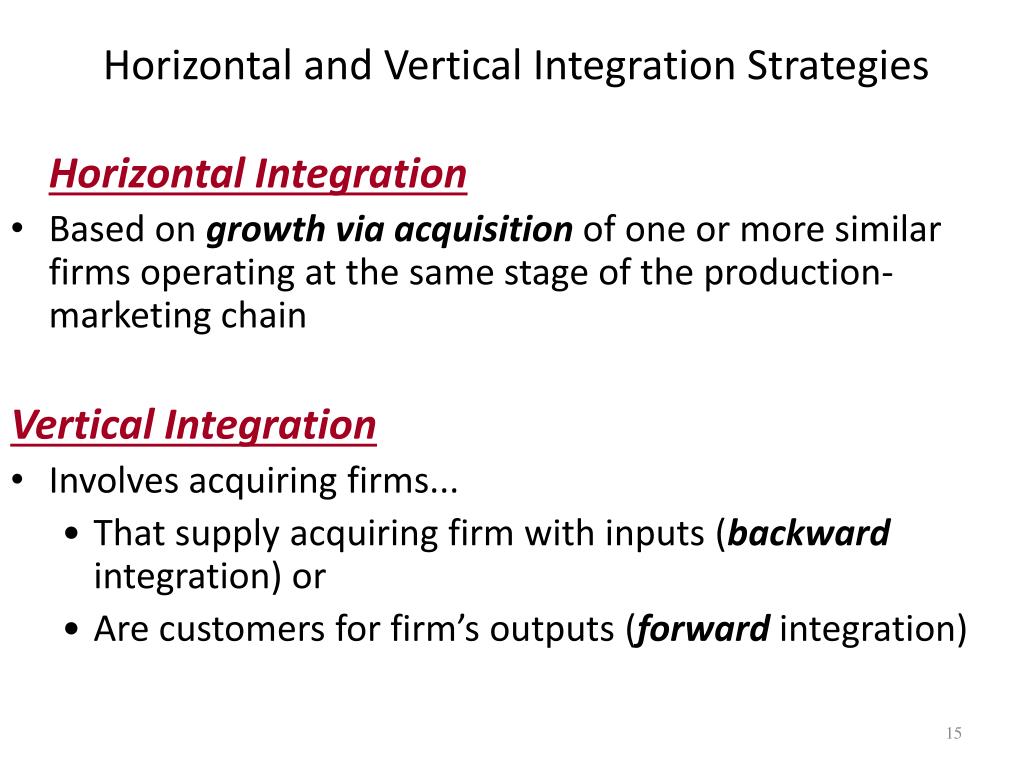 Horizontal and Vertical Integration Strategies

Horizontal Integration

• Based on growth via acquisition of one or more similar firms operating at the same stage of the production-marketing chain

Vertical Integration

• Involves acquiring firms...
  • That supply acquiring firm with inputs (backward integration) or
  • Are customers for firm’s outputs (forward integration)

15